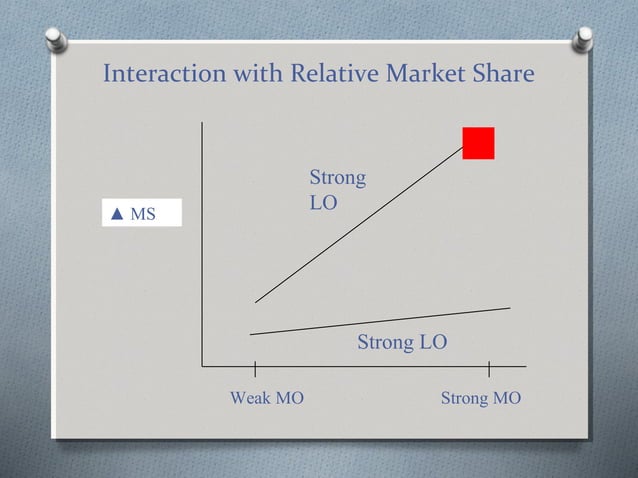 Interaction with Relative Market Share

▲ MS

Strong
LO

Strong LO

Weak MO

Strong MO